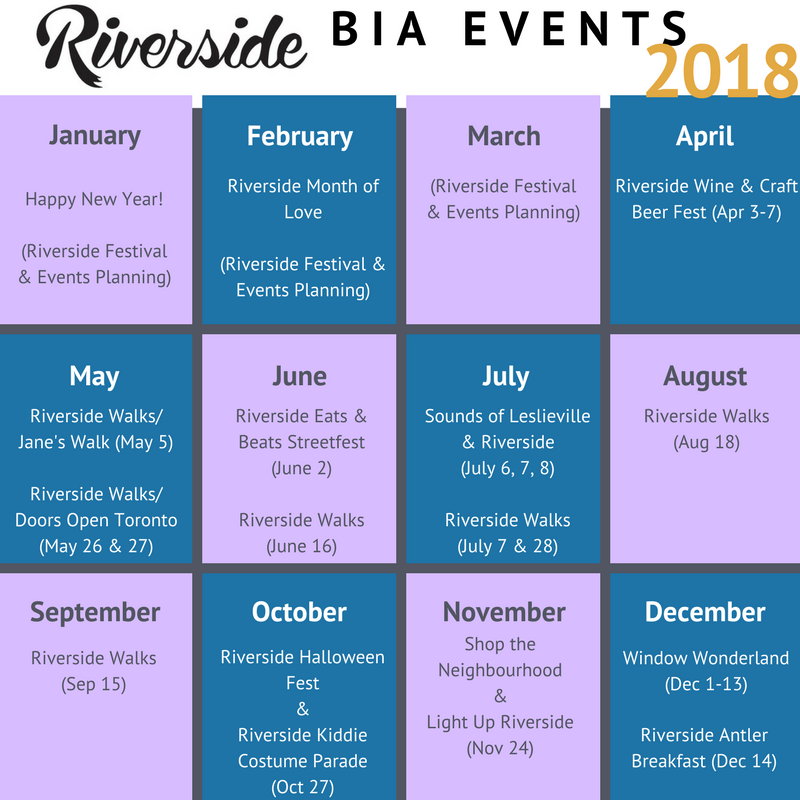 Riverside BIA EVENTS 2018

January

Happy New Year!

(Riverside Festival & Events Planning)

February

Riverside Month of Love

(Riverside Festival & Events Planning)

March

(Riverside Festival & Events Planning)

April

Riverside Wine & Craft Beer Fest (Apr 3-7)

May

Riverside Walks/ Jane's Walk (May 5)

Riverside Walks/ Doors Open Toronto (May 26 & 27)

June

Riverside Eats & Beats Streetfest (June 2)

Riverside Walks (June 16)

July

Sounds of Leslieville & Riverside (July 6, 7, 8)

Riverside Walks (July 7 & 28)

August

Riverside Walks (Aug 18)

September

Riverside Walks (Sep 15)

October

Riverside Halloween Fest
&
Riverside Kiddie Costume Parade (Oct 27)

November

Shop the Neighbourhood
&
Light Up Riverside (Nov 24)

December

Window Wonderland (Dec 1-13)

Riverside Antler Breakfast (Dec 14)